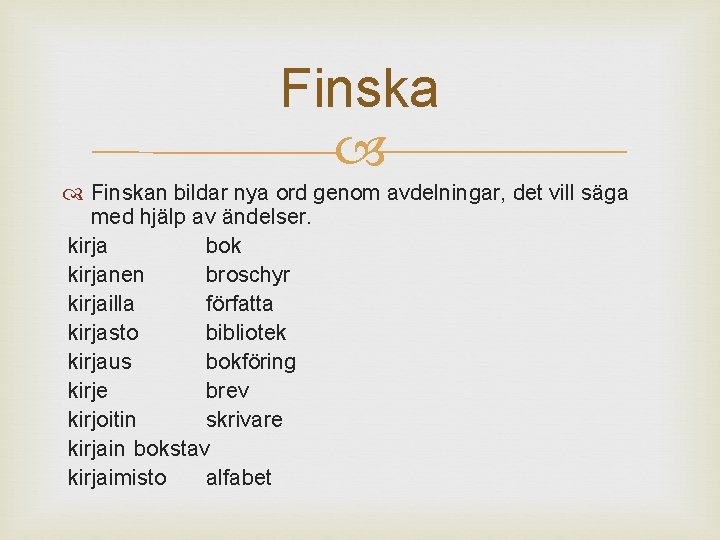 Finska

Finskan bildar nya ord genom avdelningar, det vill säga med hjälp av ändelser.

kirja bok
kirjanen broschyr
kirjailla författa
kirjasto bibliotek
kirjaus bokföring
kirje brev
kirjoitin skrivare
kirjain bokstav
kirjaimisto alfabet